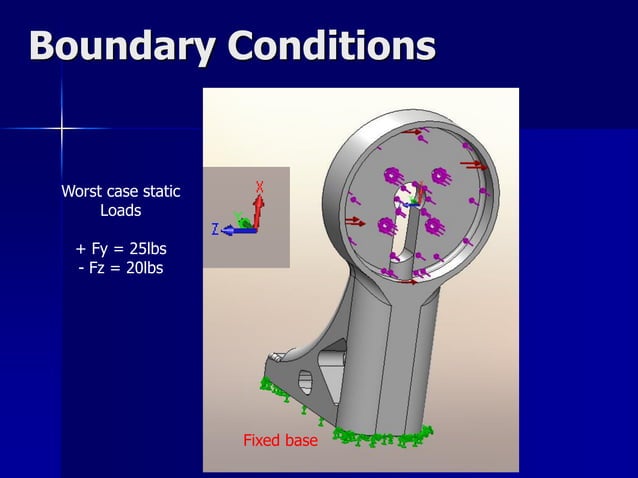 Boundary Conditions

Worst case static Loads

+ Fy = 25lbs
- Fz = 20lbs

X
Z

Fixed base